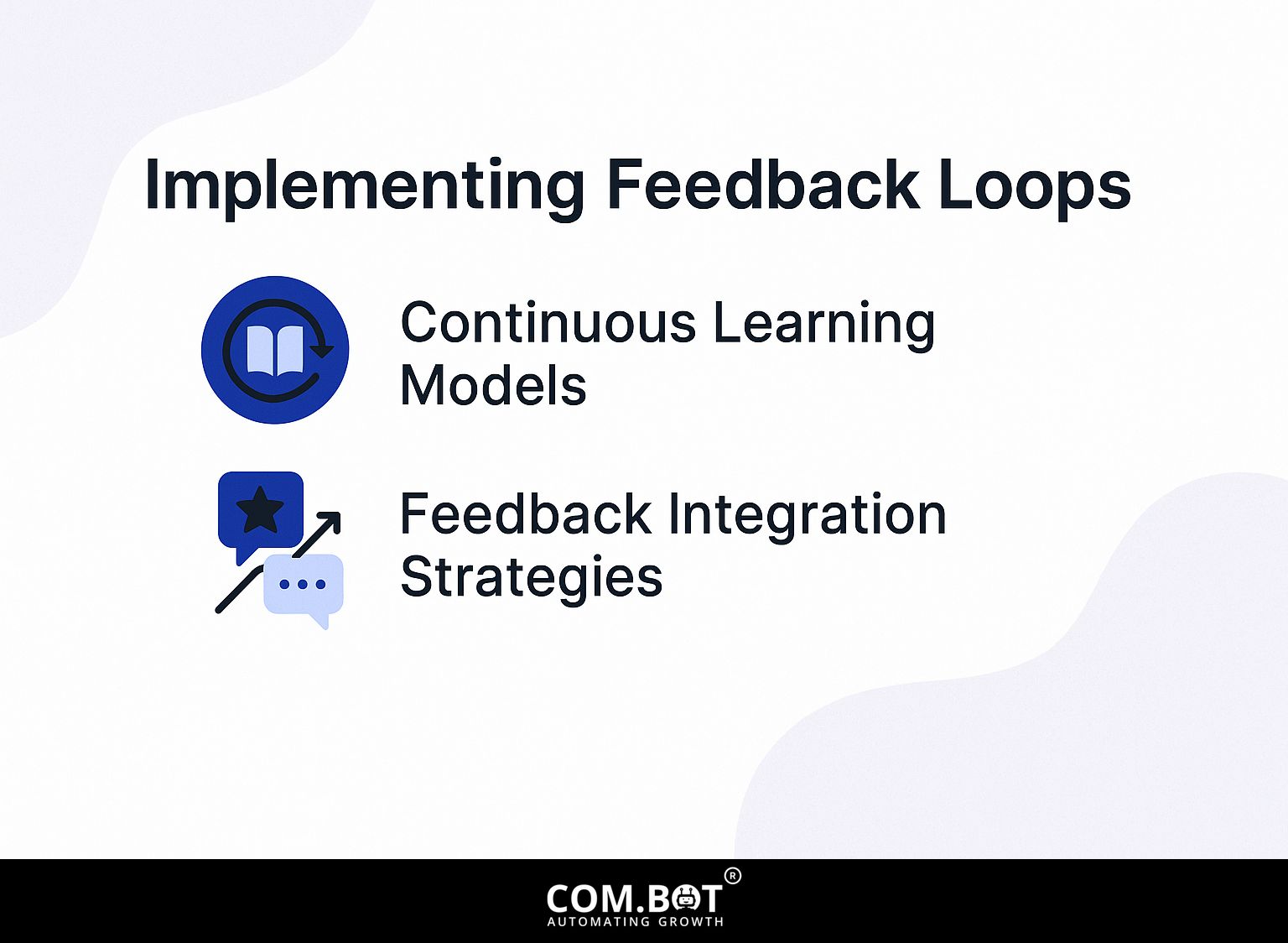 Implementing Feedback Loops

Continuous Learning Models

Feedback Integration Strategies

COM.BOT®
AUTOMATING GROWTH